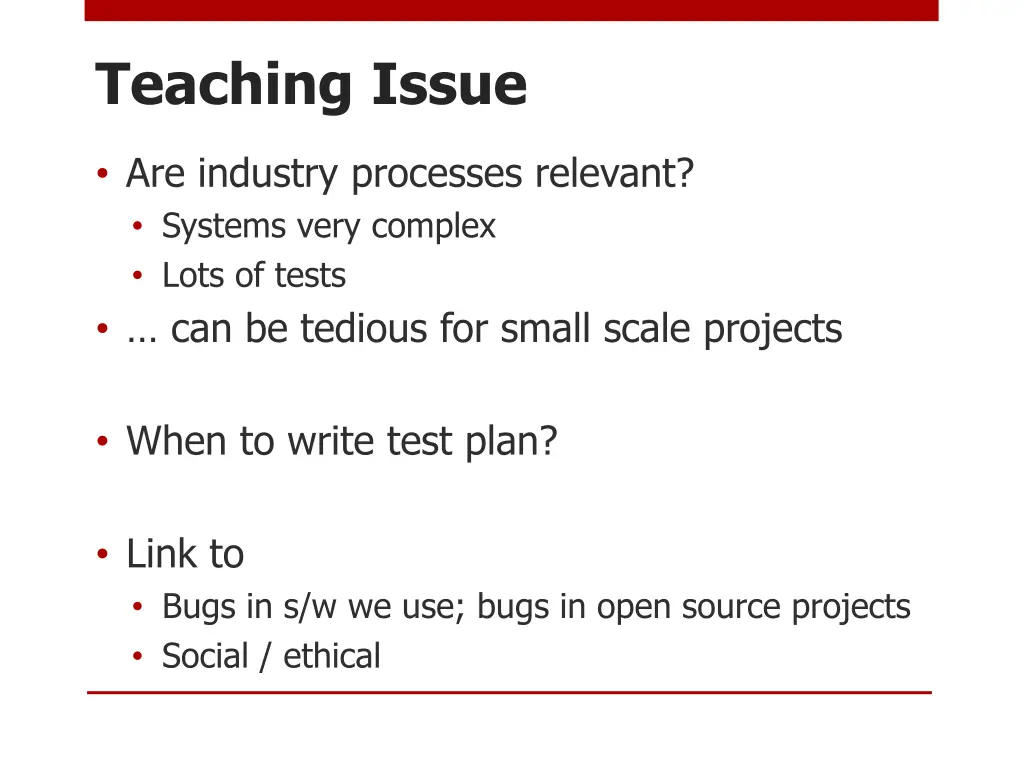 Teaching Issue

• Are industry processes relevant?
  • Systems very complex
  • Lots of tests
• … can be tedious for small scale projects

• When to write test plan?

• Link to
  • Bugs in s/w we use; bugs in open source projects
  • Social / ethical